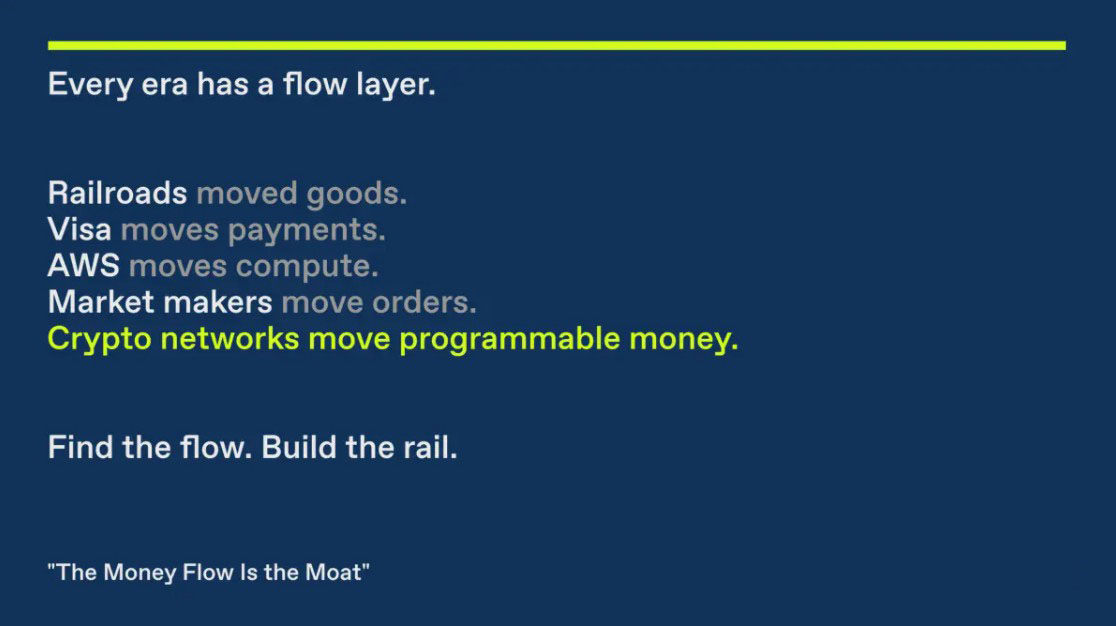 Every era has a flow layer.

Railroads moved goods.
Visa moves payments.
AWS moves compute.
Market makers move orders.
Crypto networks move programmable money.

Find the flow. Build the rail.

"The Money Flow Is the Moat"